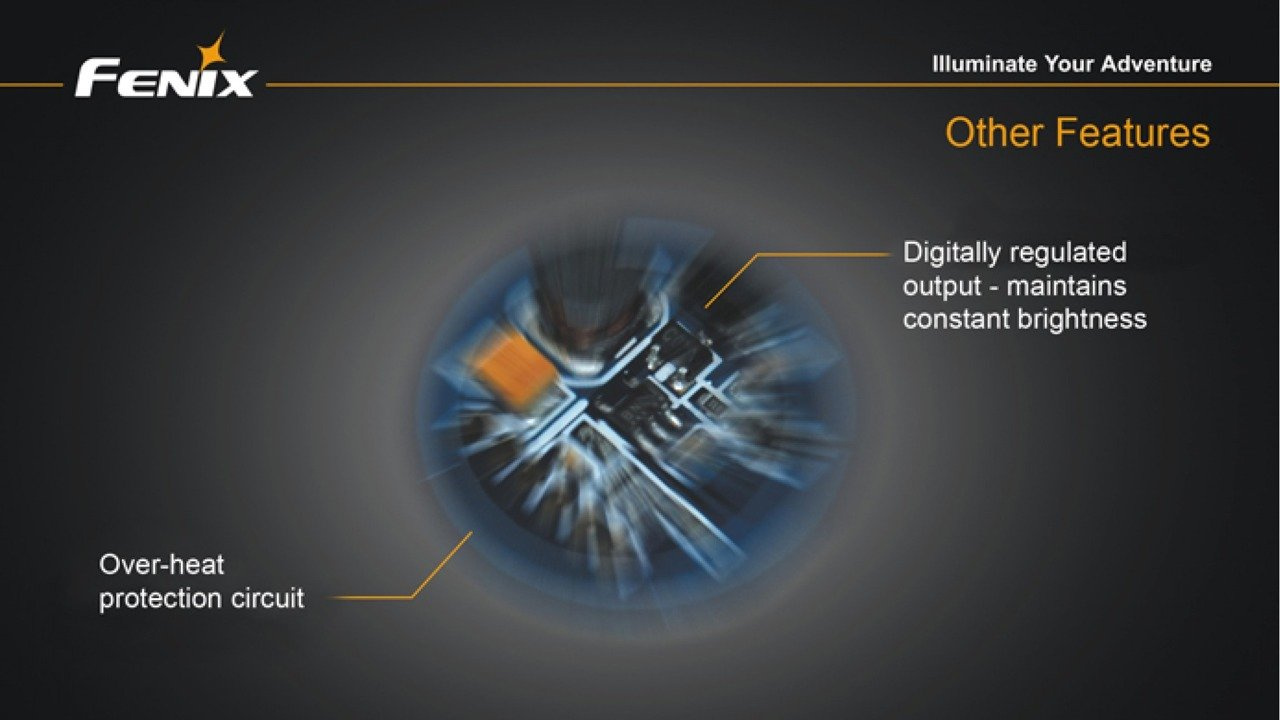 FENIX

Illuminate Your Adventure

Other Features

Digitally regulated output - maintains constant brightness

Over-heat protection circuit